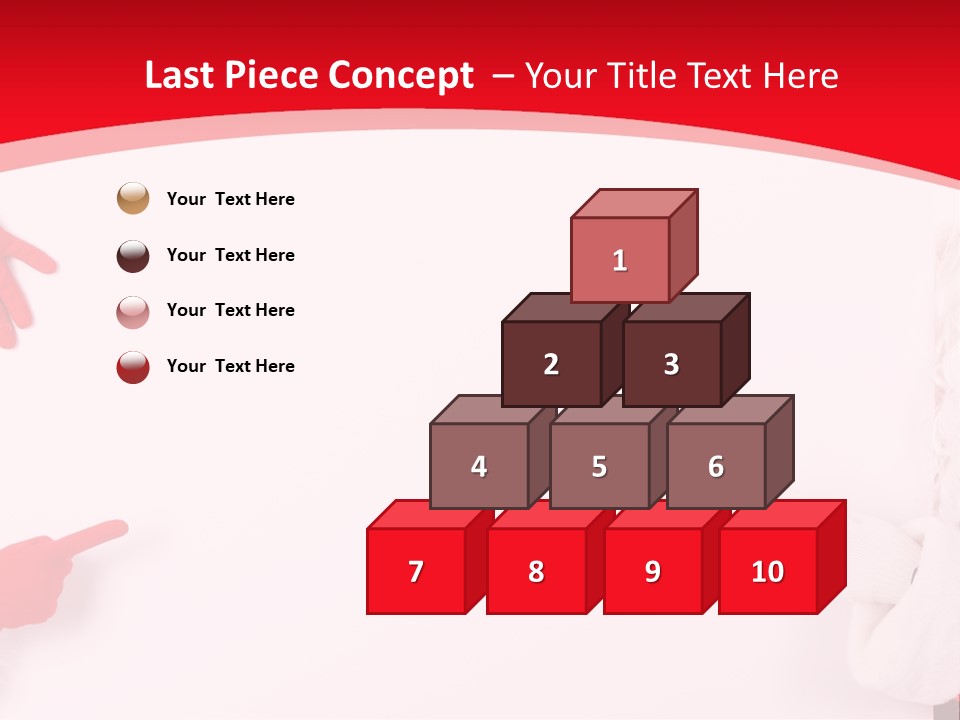 Last Piece Concept – Your Title Text Here

Your Text Here

Your Text Here

Your Text Here

Your Text Here

1
2
3
4
5
6
7
8
9
10